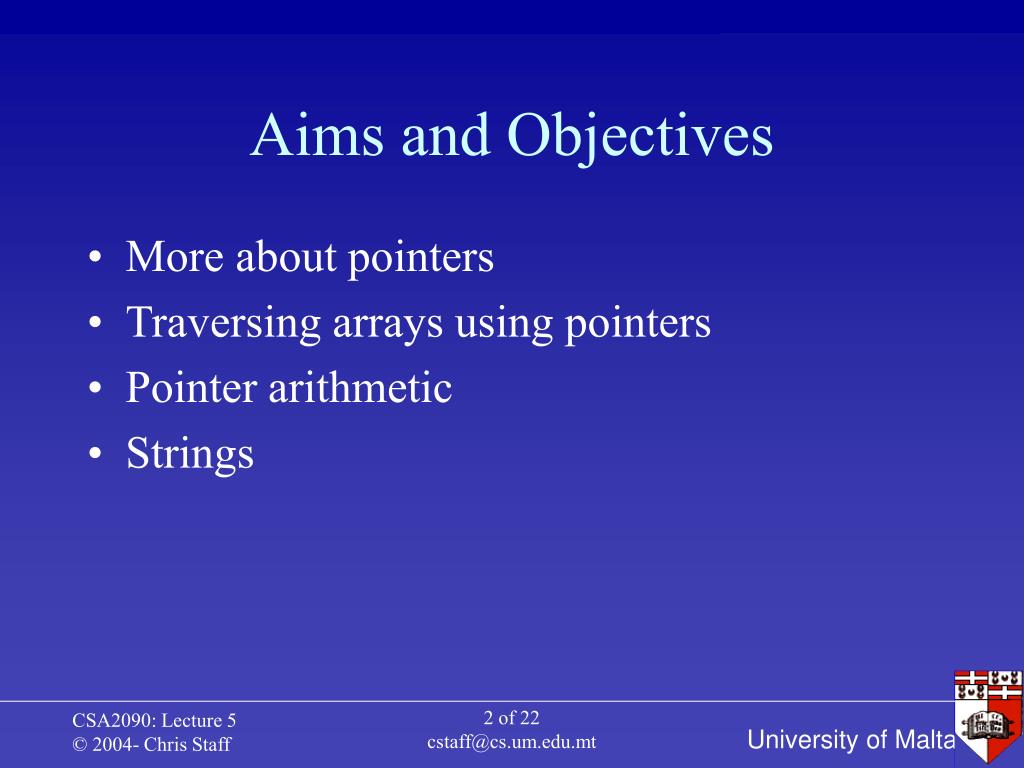 Aims and Objectives

• More about pointers
• Traversing arrays using pointers
• Pointer arithmetic
• Strings

CSA2090: Lecture 5
© 2004- Chris Staff

2 of 22
cstaff@cs.um.edu.mt

University of Malta